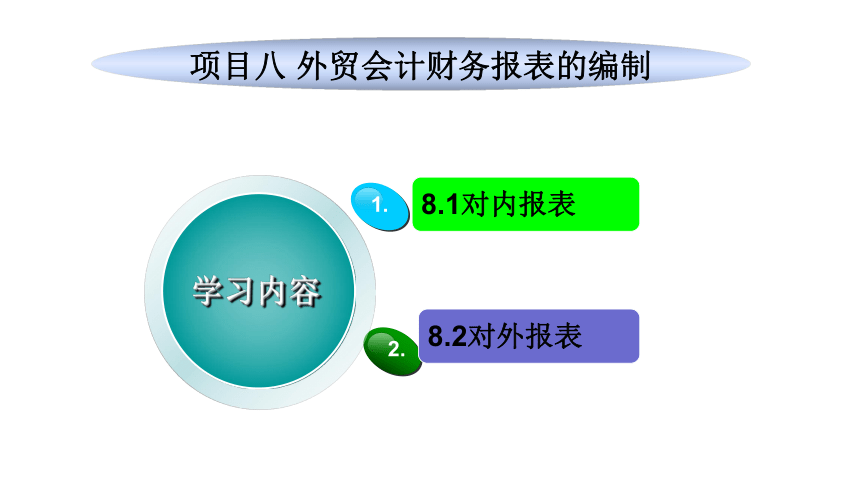 项目八 外贸会计财务报表的编制

学习内容

1.
8.1对内报表

2.
8.2对外报表